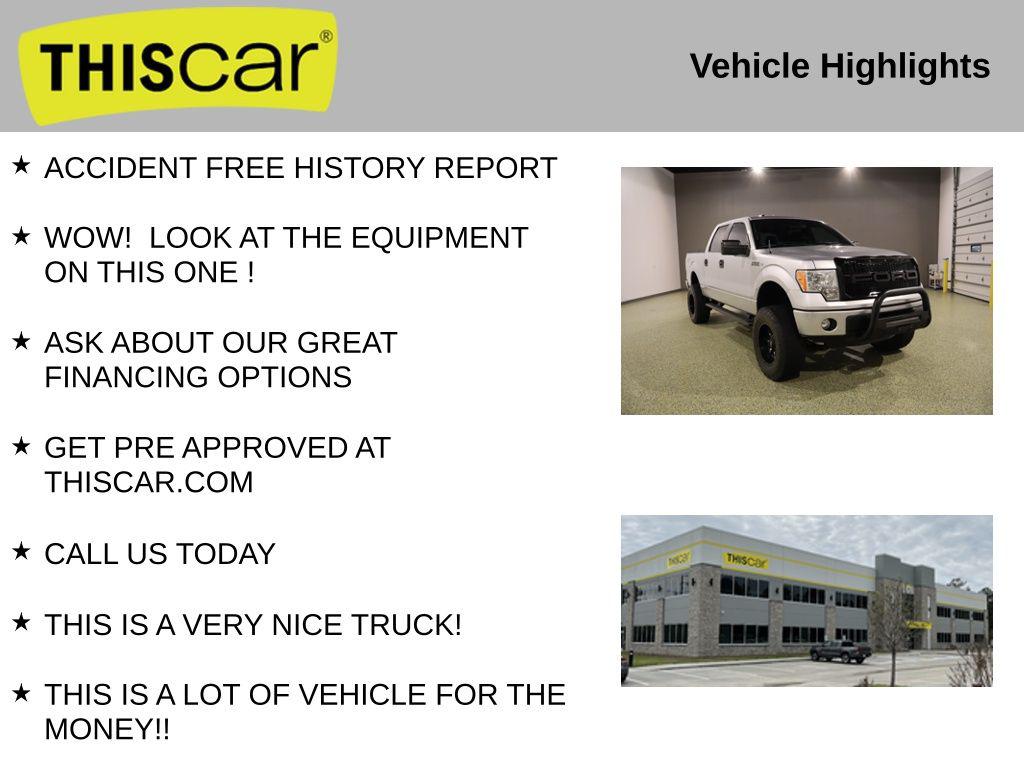 THIScar®

Vehicle Highlights

★ ACCIDENT FREE HISTORY REPORT

★ WOW! LOOK AT THE EQUIPMENT ON THIS ONE !

★ ASK ABOUT OUR GREAT FINANCING OPTIONS

★ GET PRE APPROVED AT THISCAR.COM

★ CALL US TODAY

★ THIS IS A VERY NICE TRUCK!

★ THIS IS A LOT OF VEHICLE FOR THE MONEY!!

FORD

THIScar

THIScar